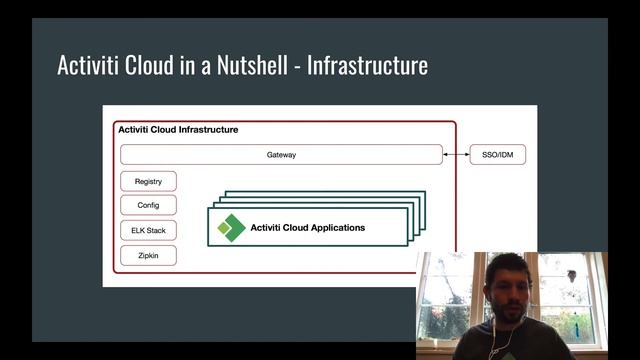 Activiti Cloud in a Nutshell - Infrastructure

Activiti Cloud Infrastructure

Gateway

SSO/IDM

Registry

Config

ELK Stack

Zipkin

Activiti Cloud Applications